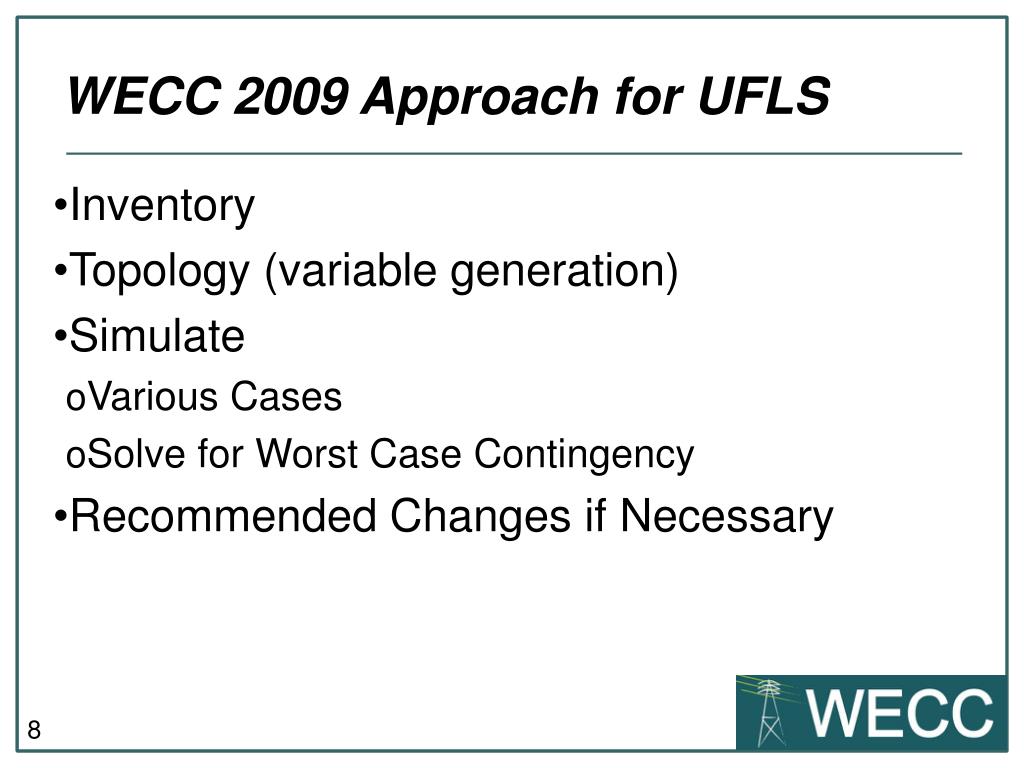 WECC 2009 Approach for UFLS

•Inventory

•Topology (variable generation)

•Simulate

oVarious Cases

oSolve for Worst Case Contingency

•Recommended Changes if Necessary

8

WECC